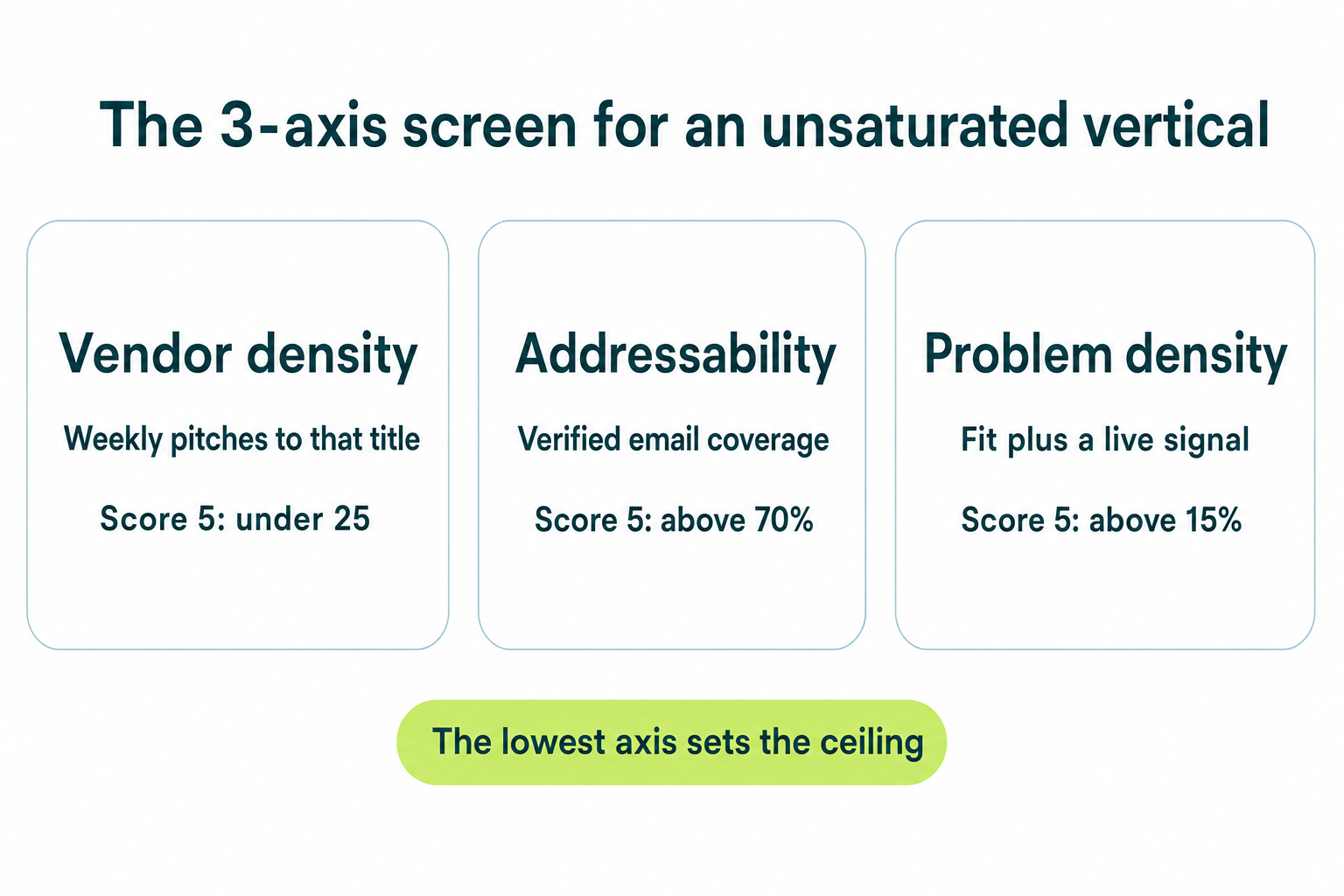 The 3-axis screen for an unsaturated vertical

Vendor density

Weekly pitches to that title

Score 5: under 25

Addressability

Verified email coverage

Score 5: above 70%

Problem density

Fit plus a live signal

Score 5: above 15%

The lowest axis sets the ceiling